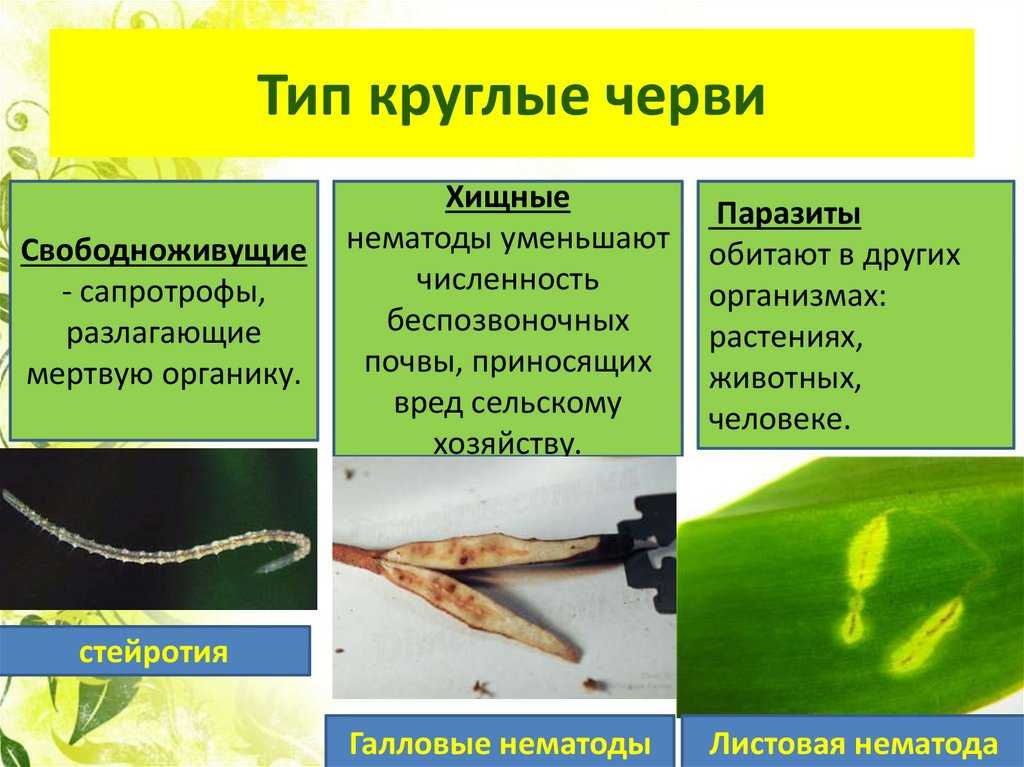 Тип круглые черви

Свободноживущие - сапротрофы, разлагающие мертвую органику.

Хищные нематоды уменьшают численность беспозвоночных почвы, приносящих вред сельскому хозяйству.

Паразиты обитают в других организмах: растениях, животных, человеке.

стейротия

Галловые нематоды

Листовая нематода